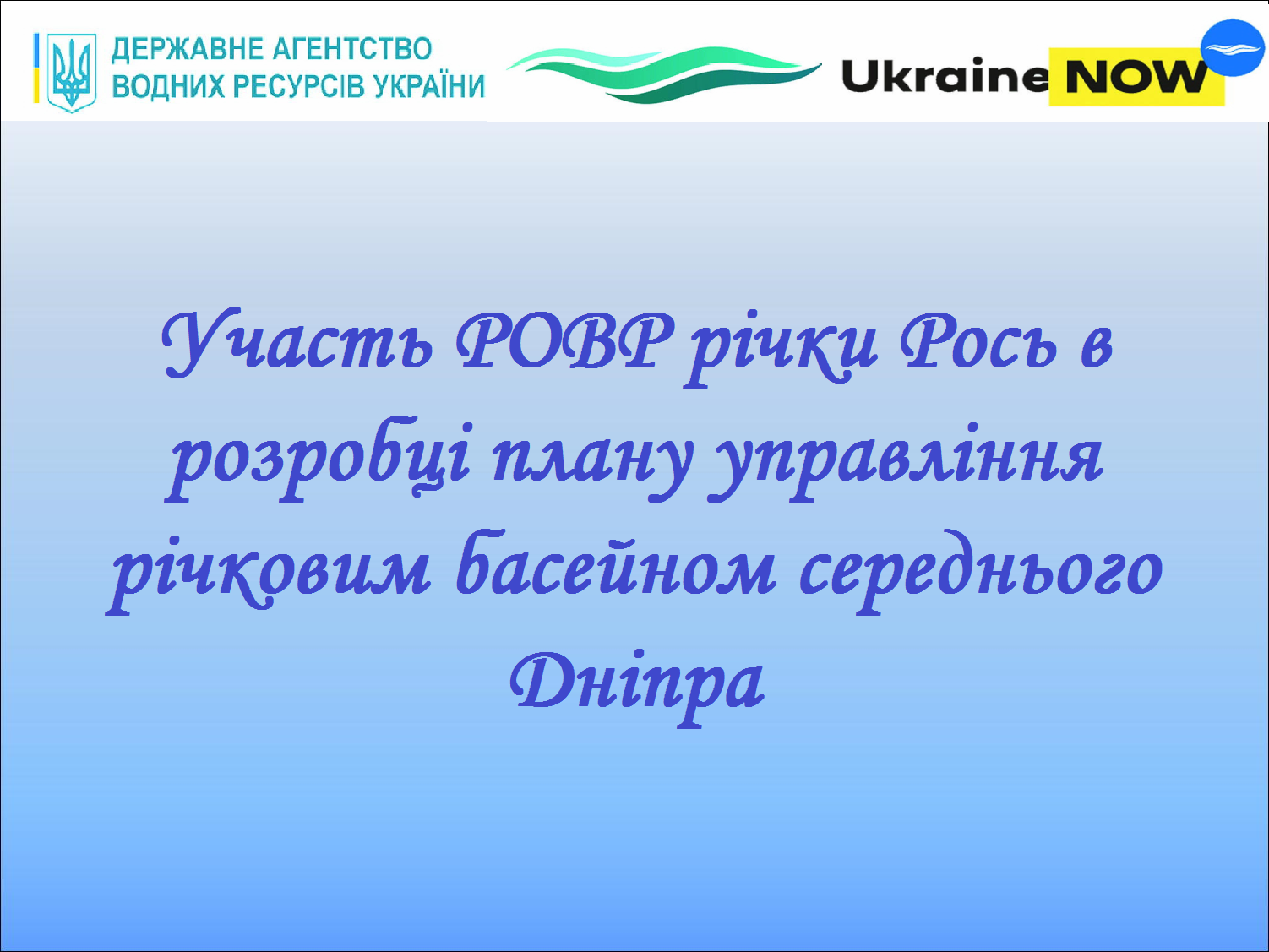 ДЕРЖАВНЕ АГЕНТСТВО ВОДНИХ РЕСУРСІВ УКРАЇНИ

Ukraine NOW

Участь РОВР річки Рось в розробці плану управління річковим басейном середнього Дніпра